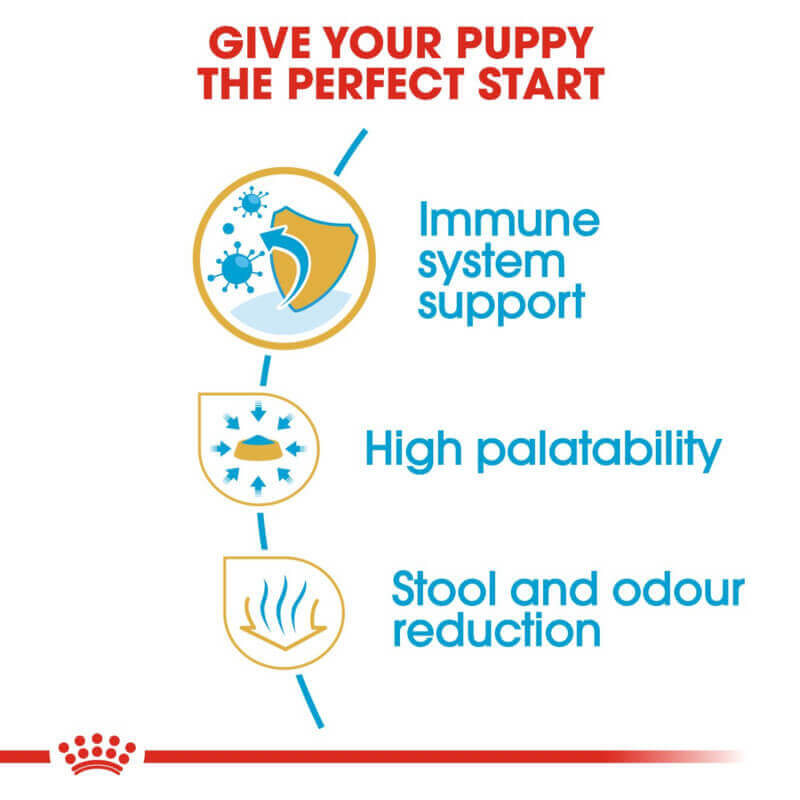 GIVE YOUR PUPPY THE PERFECT START

Immune system support

High palatability

Stool and odour reduction